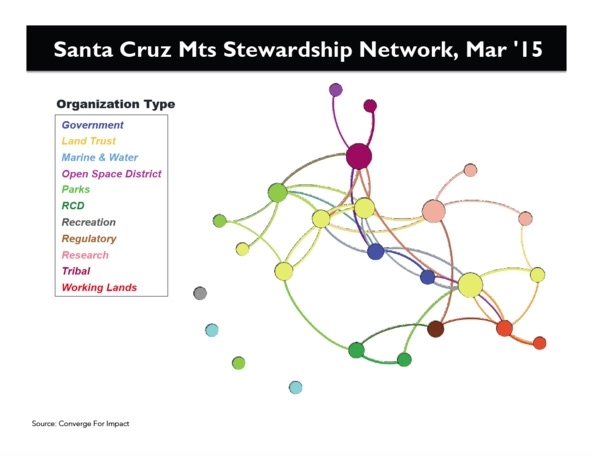 Santa Cruz Mts Stewardship Network, Mar '15

Organization Type

Government
Land Trust
Marine & Water
Open Space District
Parks
RCD
Recreation
Regulatory
Research
Tribal
Working Lands

Source: Converge For Impact